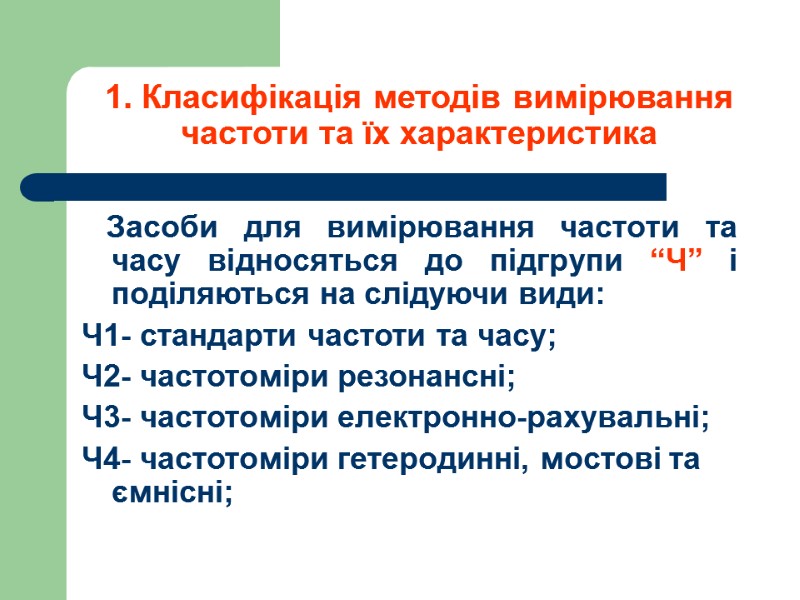 1. Класифікація методів вимірювання частоти та їх характеристика

Засоби для вимірювання частоти та часу відносяться до підгрупи “Ч” і поділяються на слідуючи види:

Ч1- стандарти частоти та часу;

Ч2- частотоміри резонансні;

Ч3- частотоміри електронно-рахувальні;

Ч4- частотоміри гетеродинні, мостові та ємнісні;